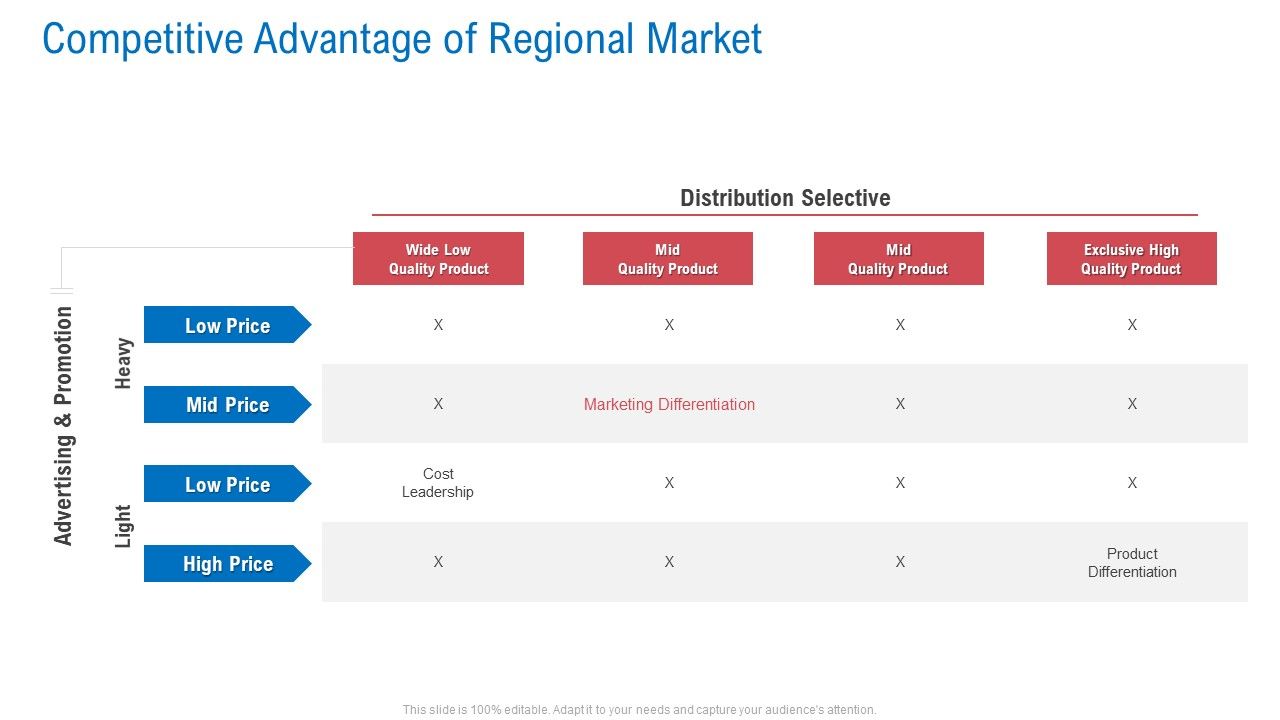 Competitive Advantage of Regional Market

Distribution Selective

Advertising & Promotion

| | | Wide Low Quality Product | Mid Quality Product | Mid Quality Product | Exclusive High Quality Product |
|---|---|---|---|---|---|
| Heavy | Low Price | X | X | X | X |
| Heavy | Mid Price | X | Marketing Differentiation | X | X |
| Light | Low Price | Cost Leadership | X | X | X |
| Light | High Price | X | X | X | Product Differentiation |

This slide is 100% editable. Adapt it to your needs and capture your audience's attention.